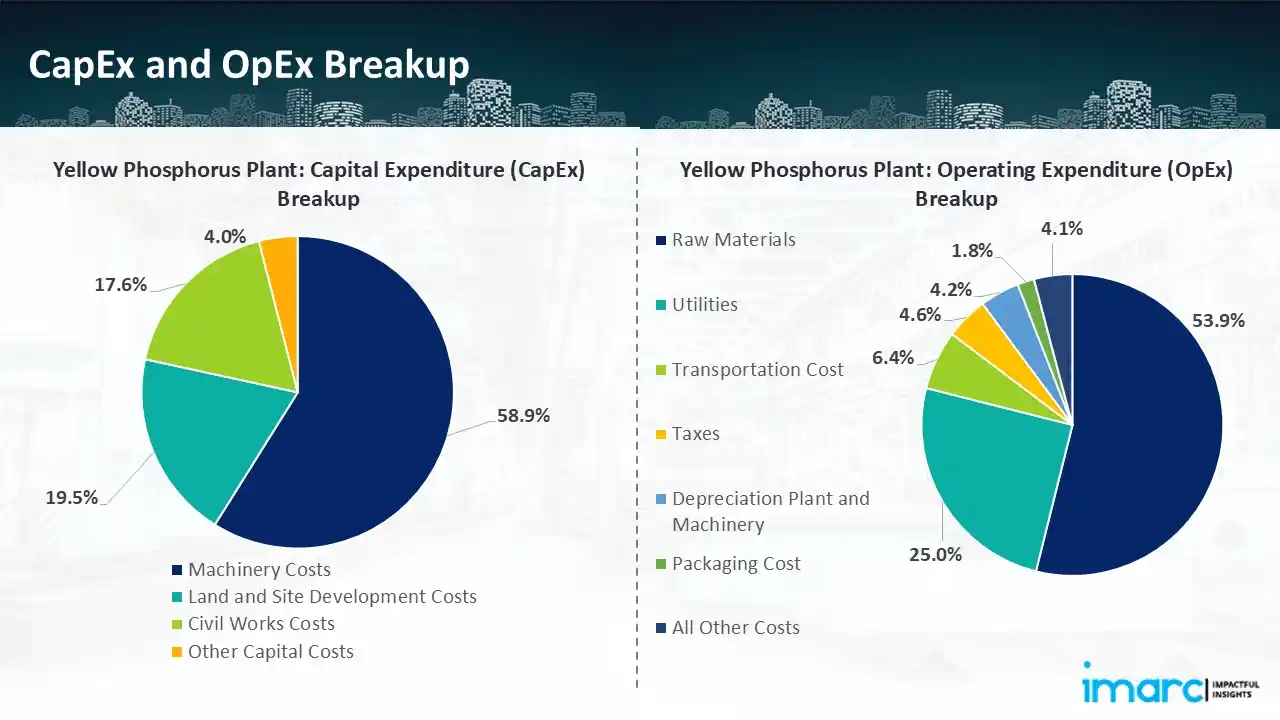 CapEx and OpEx Breakup

Yellow Phosphorus Plant: Capital Expenditure (CapEx) Breakup

4.0%
17.6%
58.9%
19.5%

Machinery Costs
Land and Site Development Costs
Civil Works Costs
Other Capital Costs

Yellow Phosphorus Plant: Operating Expenditure (OpEx) Breakup

Raw Materials
Utilities
Transportation Cost
Taxes
Depreciation Plant and Machinery
Packaging Cost
All Other Costs

4.1%
1.8%
4.2%
4.6%
6.4%
53.9%
25.0%

imarc IMPACTFUL INSIGHTS